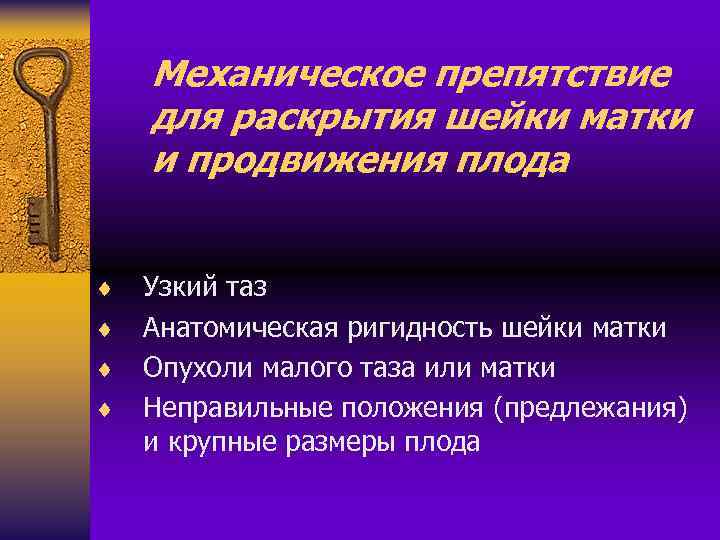 Механическое препятствие для раскрытия шейки матки и продвижения плода

♦ Узкий таз
♦ Анатомическая ригидность шейки матки
♦ Опухоли малого таза или матки
♦ Неправильные положения (предлежания) и крупные размеры плода